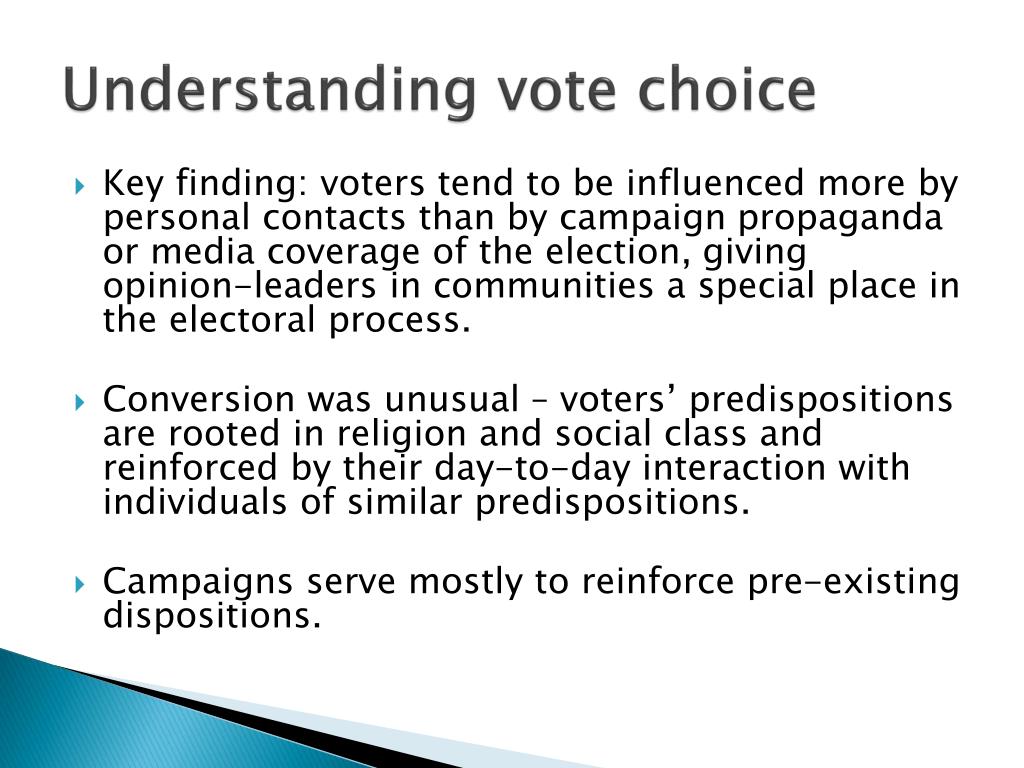 Understanding vote choice

Key finding: voters tend to be influenced more by personal contacts than by campaign propaganda or media coverage of the election, giving opinion-leaders in communities a special place in the electoral process.

Conversion was unusual – voters’ predispositions are rooted in religion and social class and reinforced by their day-to-day interaction with individuals of similar predispositions.

Campaigns serve mostly to reinforce pre-existing dispositions.